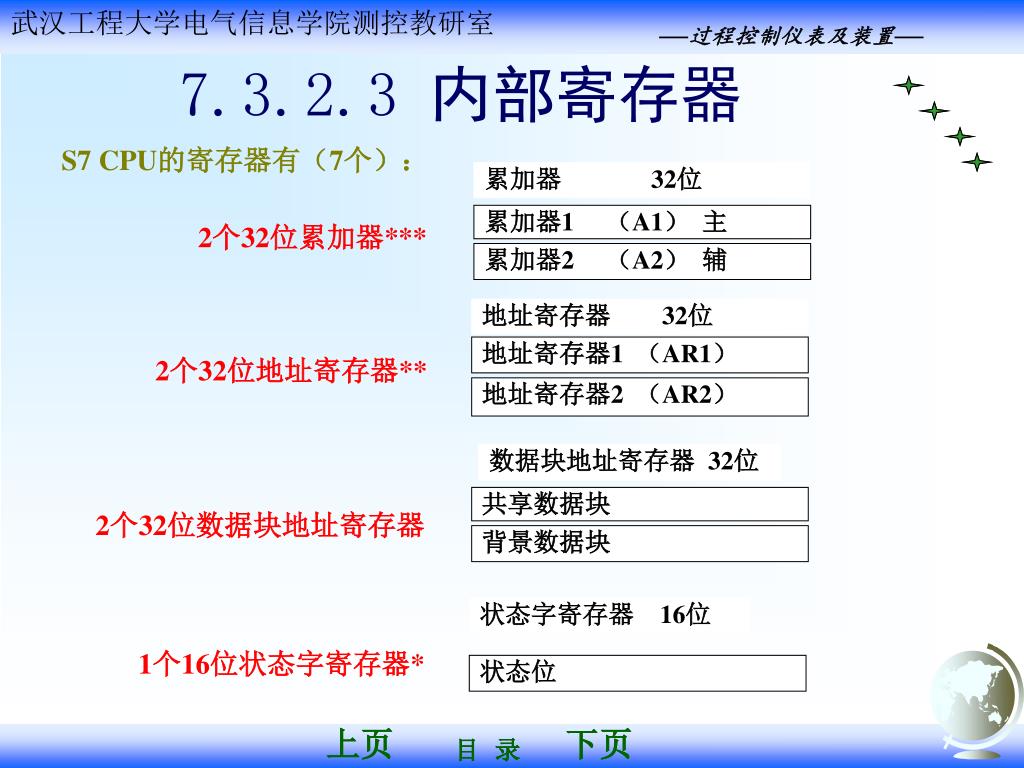 武汉工程大学电气信息学院测控教研室

—过程控制仪表及装置—

7.3.2.3 内部寄存器

S7 CPU的寄存器有（7个）：

2个32位累加器***

累加器 32位

累加器1 （A1） 主

累加器2 （A2） 辅

2个32位地址寄存器**

地址寄存器 32位

地址寄存器1 （AR1）

地址寄存器2 （AR2）

2个32位数据块地址寄存器

数据块地址寄存器 32位

共享数据块

背景数据块

1个16位状态字寄存器*

状态字寄存器 16位

状态位

上页 目 录 下页